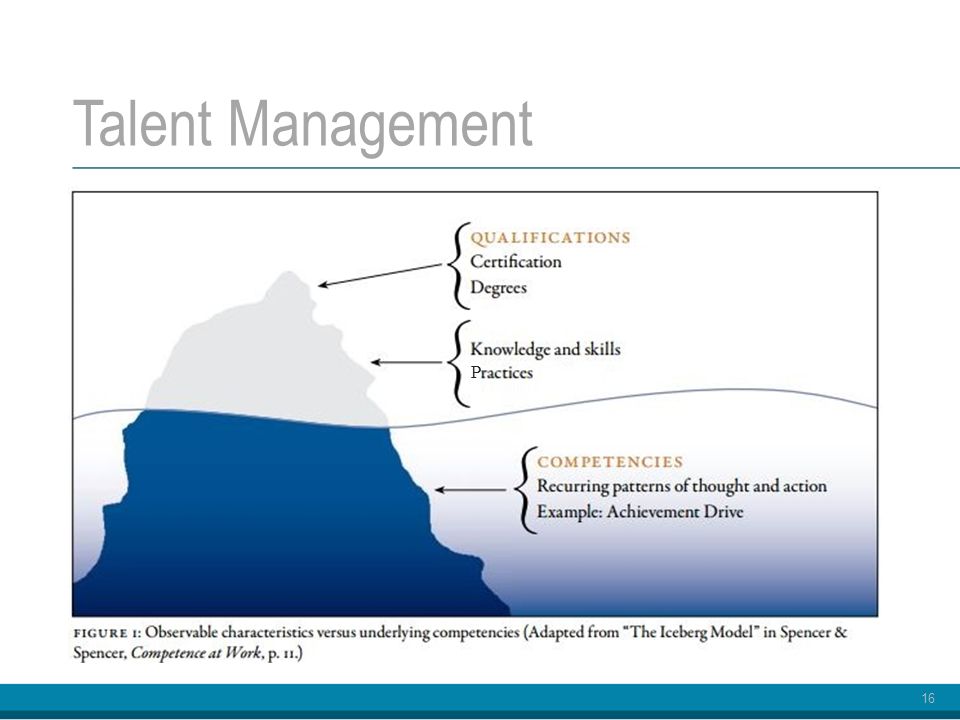 Talent Management

QUALIFICATIONS
Certification
Degrees

Knowledge and skills
Practices

COMPETENCIES
Recurring patterns of thought and action
Example: Achievement Drive

FIGURE 1: Observable characteristics versus underlying competencies (Adapted from "The Iceberg Model" in Spencer & Spencer, Competence at Work, p. 11.)

16